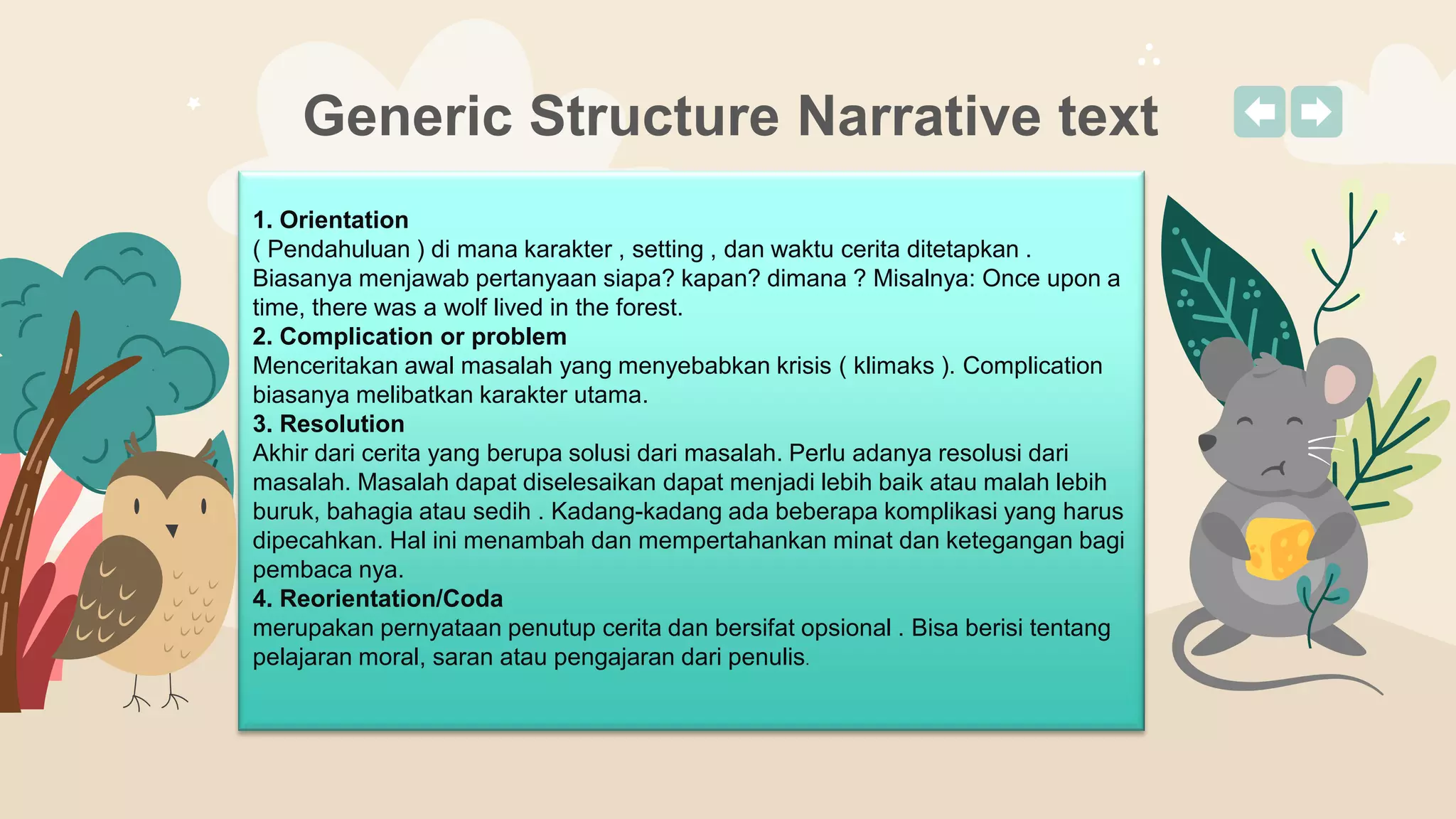 Generic Structure Narrative text

1. Orientation
( Pendahuluan ) di mana karakter , setting , dan waktu cerita ditetapkan . Biasanya menjawab pertanyaan siapa? kapan? dimana ? Misalnya: Once upon a time, there was a wolf lived in the forest.
2. Complication or problem
Menceritakan awal masalah yang menyebabkan krisis ( klimaks ). Complication biasanya melibatkan karakter utama.
3. Resolution
Akhir dari cerita yang berupa solusi dari masalah. Perlu adanya resolusi dari masalah. Masalah dapat diselesaikan dapat menjadi lebih baik atau malah lebih buruk, bahagia atau sedih . Kadang-kadang ada beberapa komplikasi yang harus dipecahkan. Hal ini menambah dan mempertahankan minat dan ketegangan bagi pembaca nya.
4. Reorientation/Coda
merupakan pernyataan penutup cerita dan bersifat opsional . Bisa berisi tentang pelajaran moral, saran atau pengajaran dari penulis.